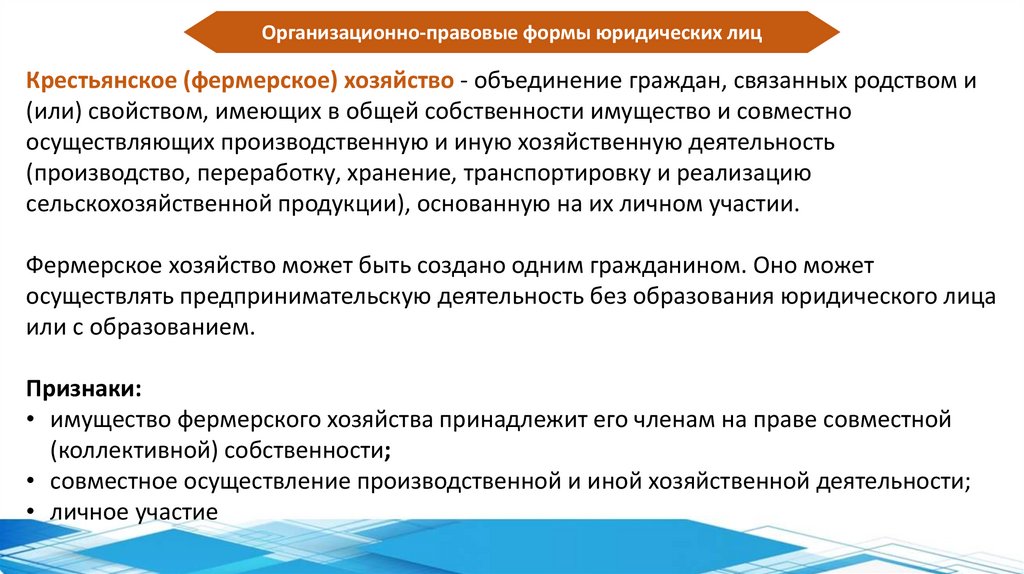 Организационно-правовые формы юридических лиц

Крестьянское (фермерское) хозяйство - объединение граждан, связанных родством и (или) свойством, имеющих в общей собственности имущество и совместно осуществляющих производственную и иную хозяйственную деятельность (производство, переработку, хранение, транспортировку и реализацию сельскохозяйственной продукции), основанную на их личном участии.

Фермерское хозяйство может быть создано одним гражданином. Оно может осуществлять предпринимательскую деятельность без образования юридического лица или с образованием.

Признаки:
• имущество фермерского хозяйства принадлежит его членам на праве совместной (коллективной) собственности;
• совместное осуществление производственной и иной хозяйственной деятельности;
• личное участие